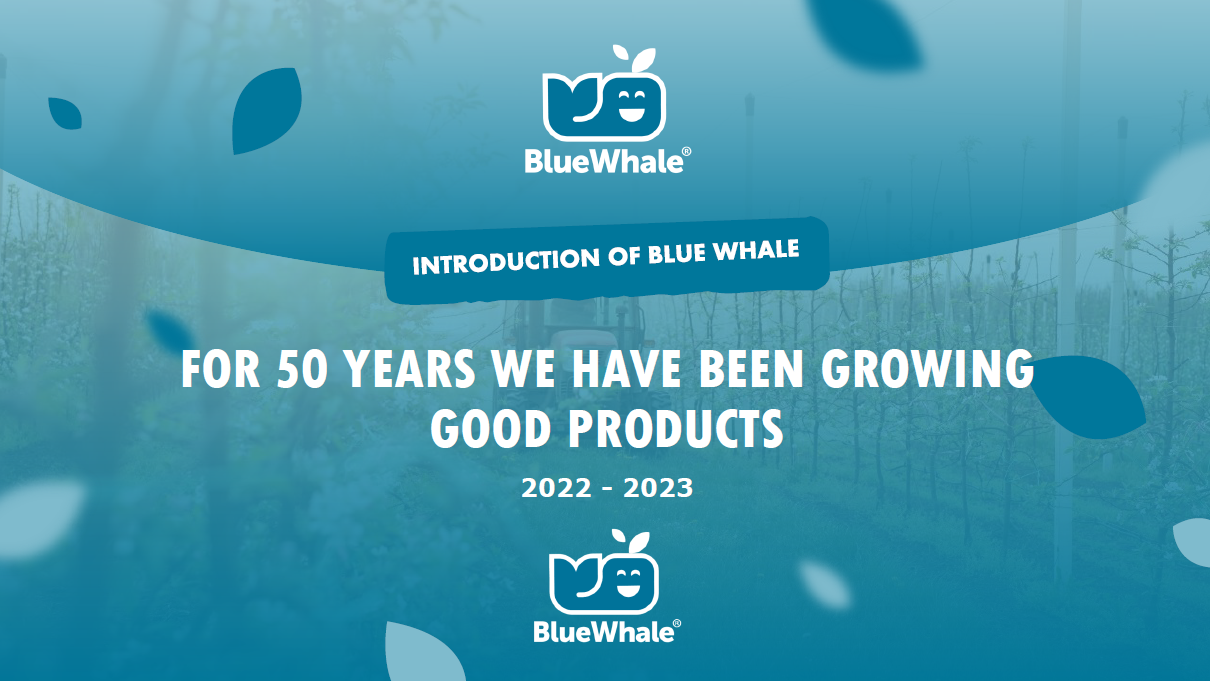 BlueWhale®

INTRODUCTION OF BLUE WHALE

FOR 50 YEARS WE HAVE BEEN GROWING GOOD PRODUCTS

2022 - 2023

BlueWhale®